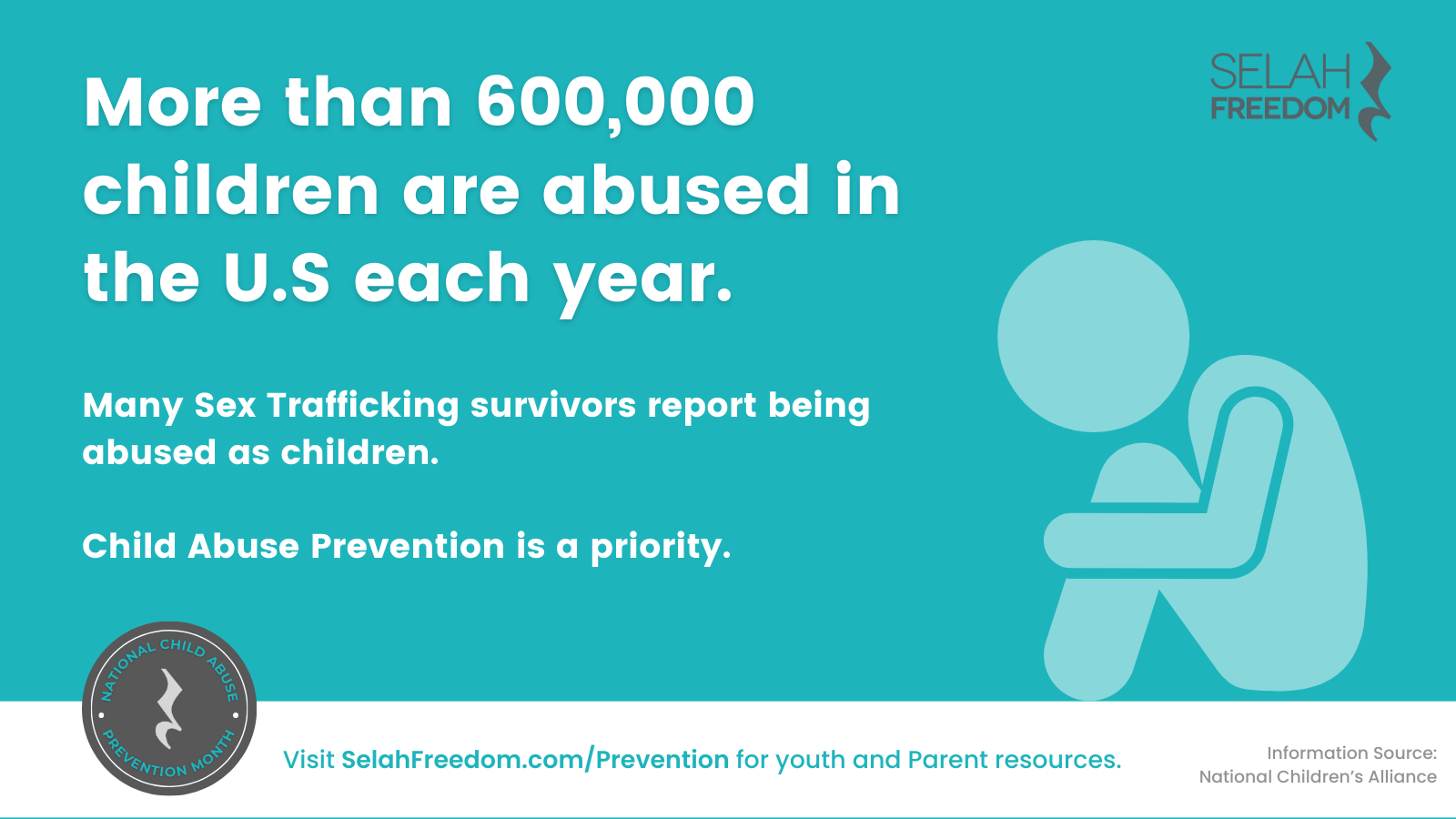 More than 600,000 children are abused in the U.S each year.

SELAH FREEDOM

Many Sex Trafficking survivors report being abused as children.

Child Abuse Prevention is a priority.

NATIONAL CHILD ABUSE PREVENTION MONTH

Visit SelahFreedom.com/Prevention for youth and Parent resources.

Information Source: National Children's Alliance